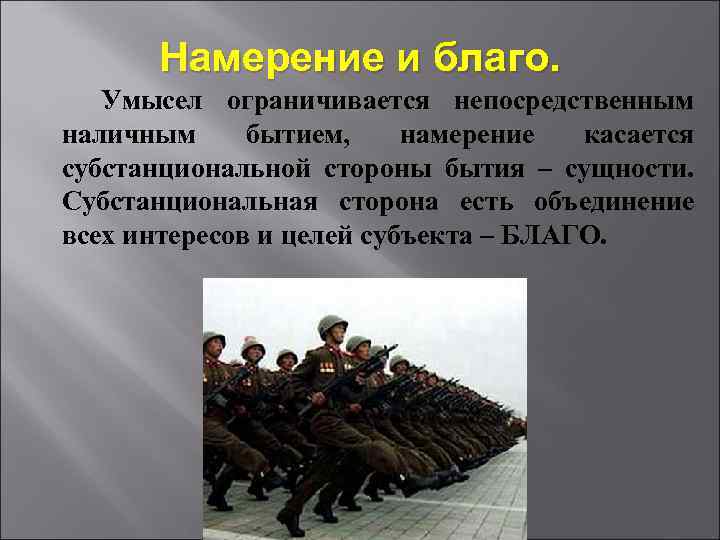 Намерение и благо.

Умысел ограничивается непосредственным наличным бытием, намерение касается субстанциональной стороны бытия – сущности. Субстанциональная сторона есть объединение всех интересов и целей субъекта – БЛАГО.